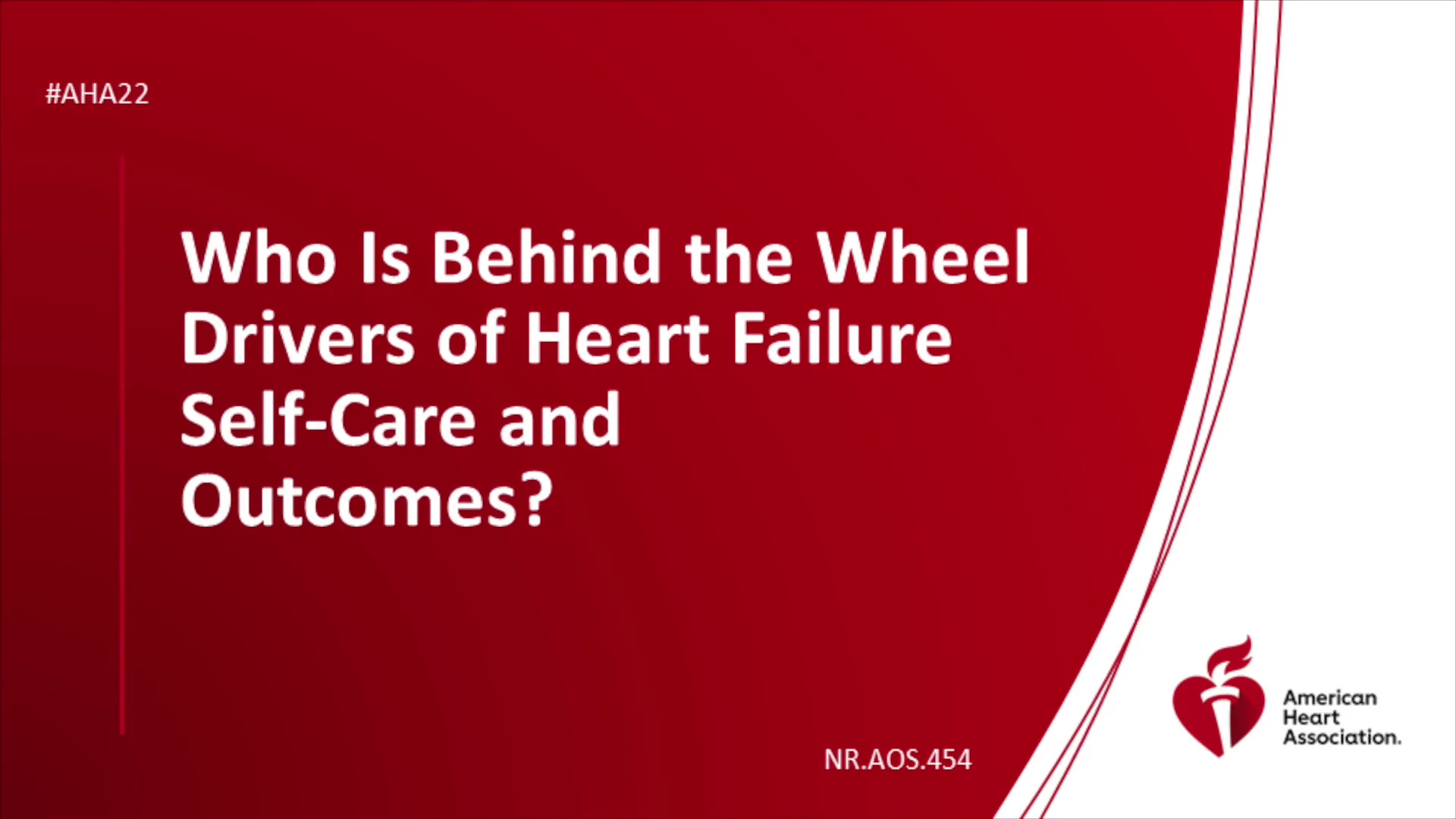 #AHA22

Who Is Behind the Wheel Drivers of Heart Failure Self-Care and Outcomes?

NR.AOS.454

American Heart Association.